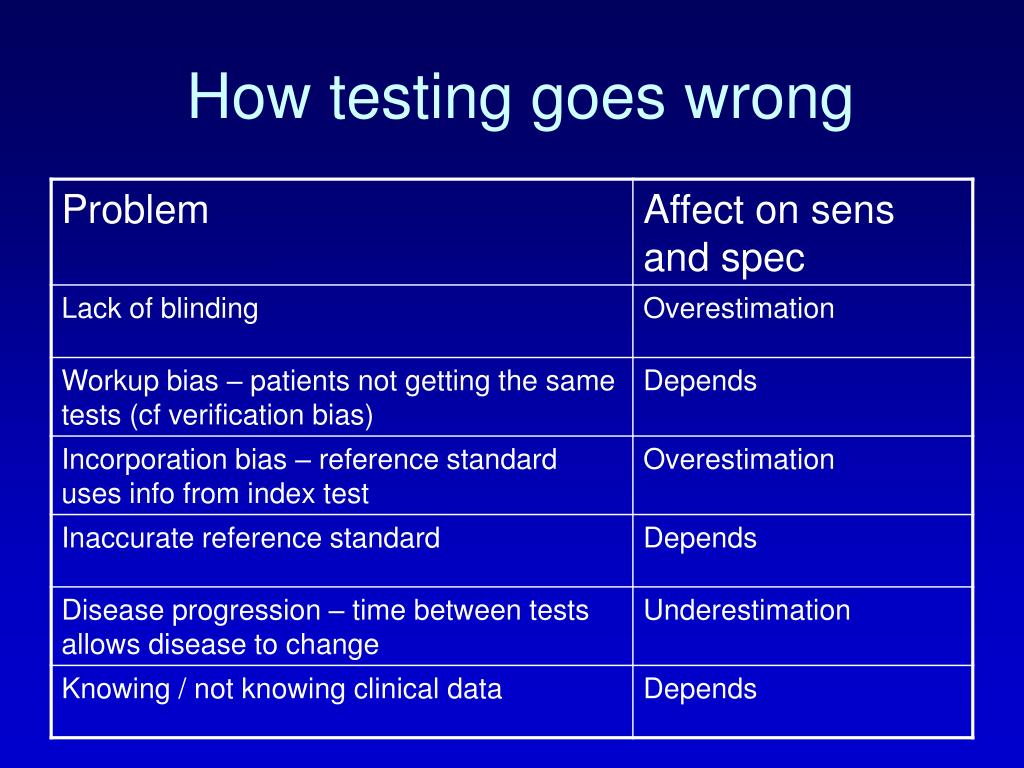 How testing goes wrong

| Problem | Affect on sens and spec |
|---|---|
| Lack of blinding | Overestimation |
| Workup bias – patients not getting the same tests (cf verification bias) | Depends |
| Incorporation bias – reference standard uses info from index test | Overestimation |
| Inaccurate reference standard | Depends |
| Disease progression – time between tests allows disease to change | Underestimation |
| Knowing / not knowing clinical data | Depends |